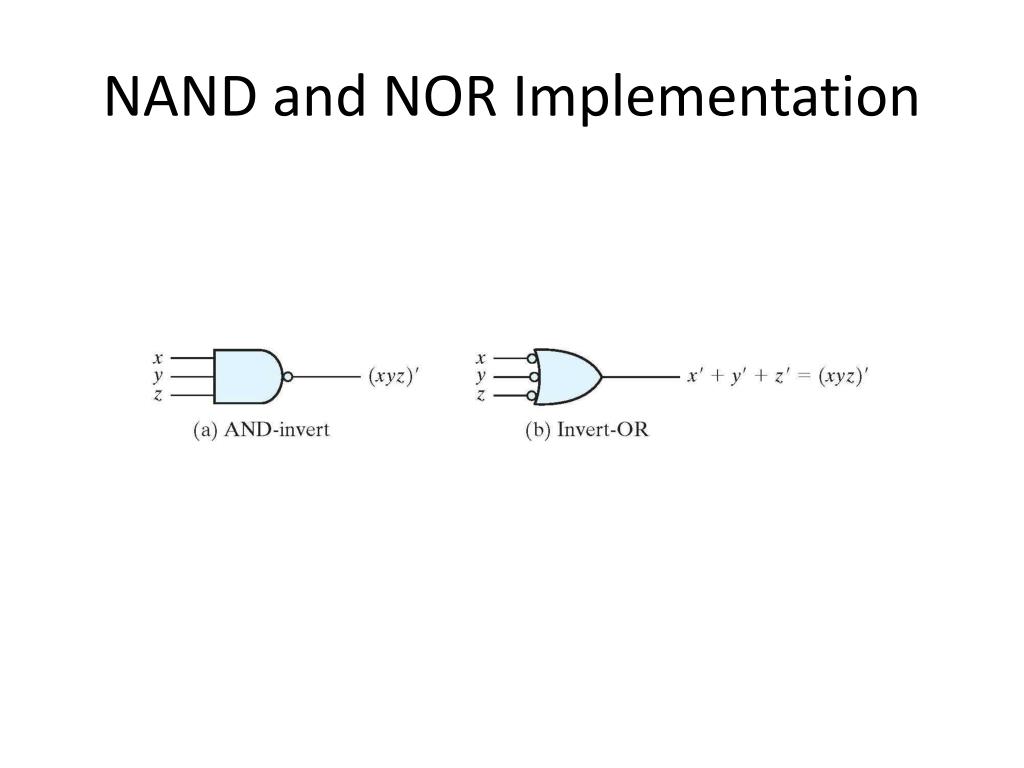 NAND and NOR Implementation

$x$
$y$
$z$
$(xyz)'$
(a) AND-invert

$x$
$y$
$z$
$x' + y' + z' = (xyz)'$
(b) Invert-OR